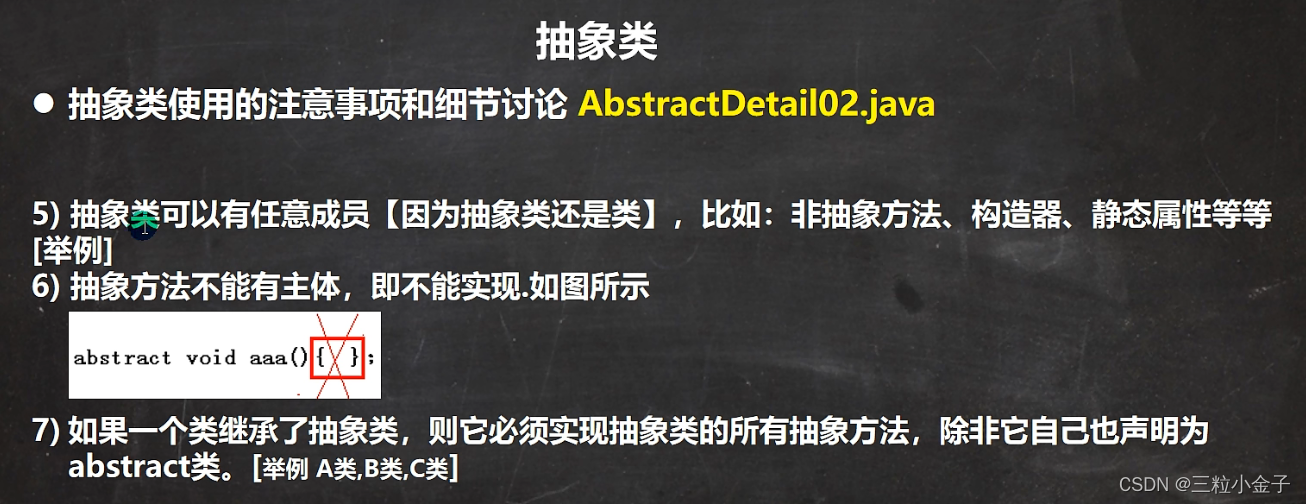 抽象类

• 抽象类使用的注意事项和细节讨论 AbstractDetail02.java

5) 抽象类可以有任意成员【因为抽象类还是类】，比如：非抽象方法、构造器、静态属性等等[举例]
6) 抽象方法不能有主体，即不能实现.如图所示

abstract void aaa(){ };

7) 如果一个类继承了抽象类，则它必须实现抽象类的所有抽象方法，除非它自己也声明为abstract类。[举例 A类,B类,C类]

CSDN @三粒小金子